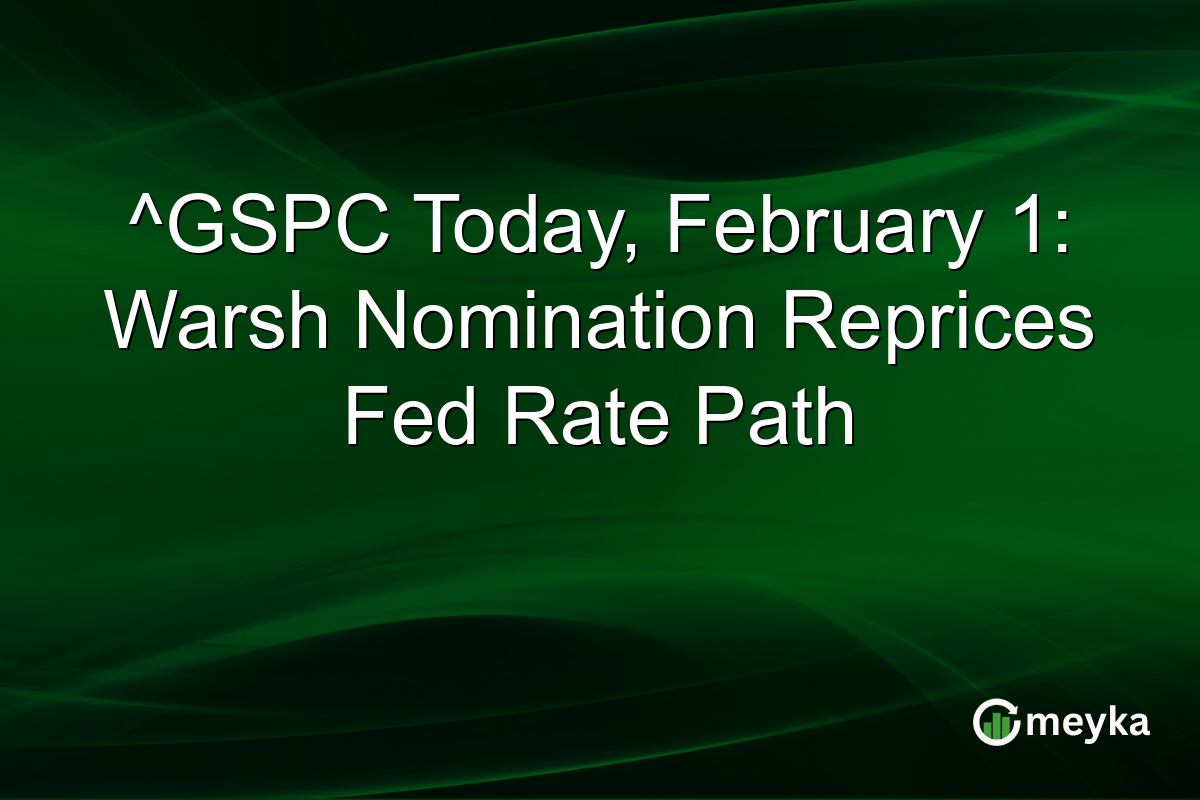 ^GSPC Today, February 1: Warsh Nomination Reprices Fed Rate Path

meyka